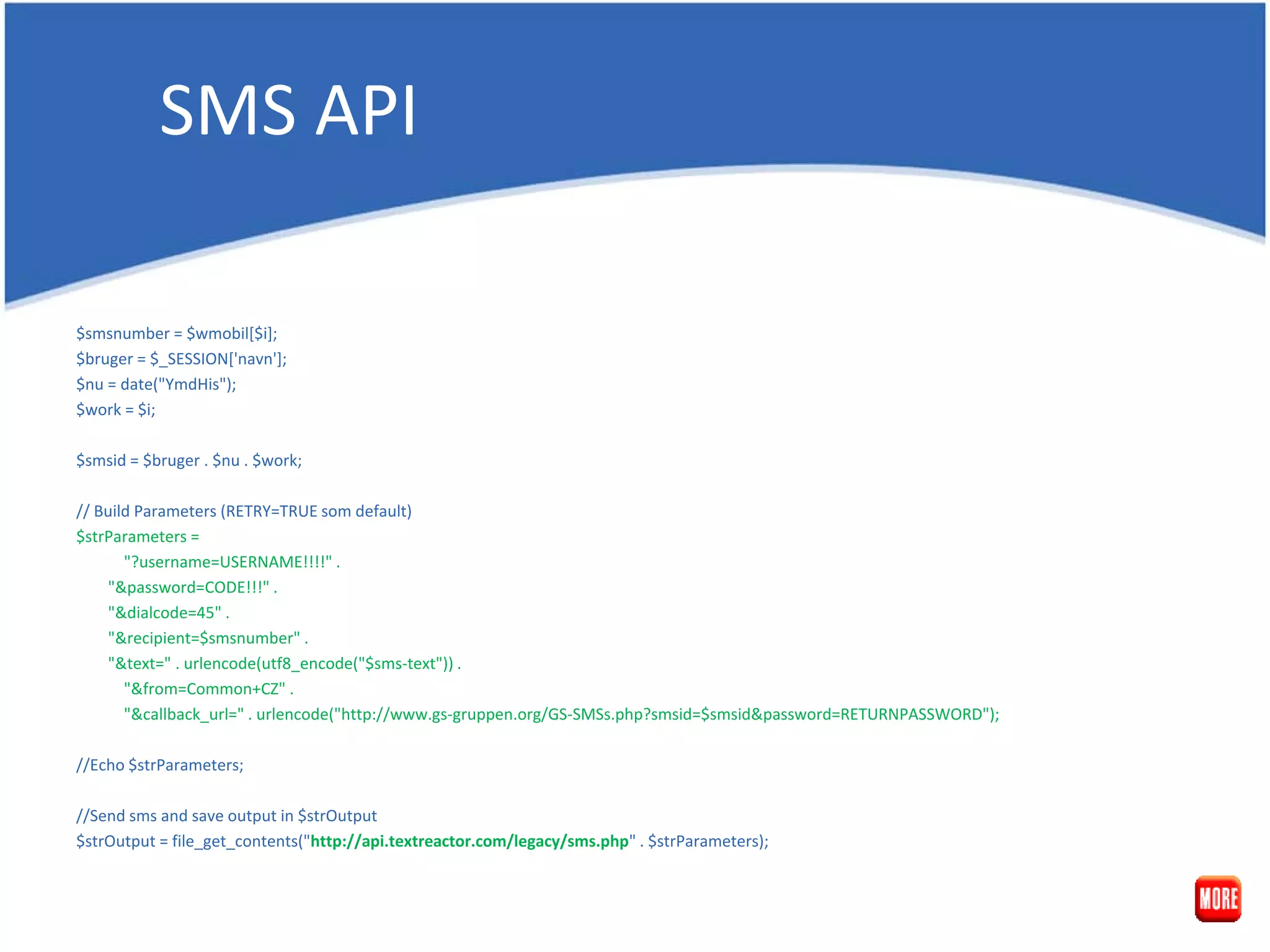 SMS API

$smsnumber = $wmobil[$i];
$bruger = $_SESSION['navn'];
$nu = date("YmdHis");
$work = $i;

$smsid = $bruger . $nu . $work;

// Build Parameters (RETRY=TRUE som default)
$strParameters =
"?username=USERNAME!!!!" .
"&password=CODE!!!" .
"&dialcode=45" .
"&recipient=$smsnumber" .
"&text=" . urlencode(utf8_encode("$sms-text")) .
"&from=Common+CZ" .
"&callback_url=" . urlencode("http://www.gs-gruppen.org/GS-SMSs.php?smsid=$smsid&password=RETURNPASSWORD");

//Echo $strParameters;

//Send sms and save output in $strOutput
$strOutput = file_get_contents("http://api.textreactor.com/legacy/sms.php" . $strParameters);

MORE